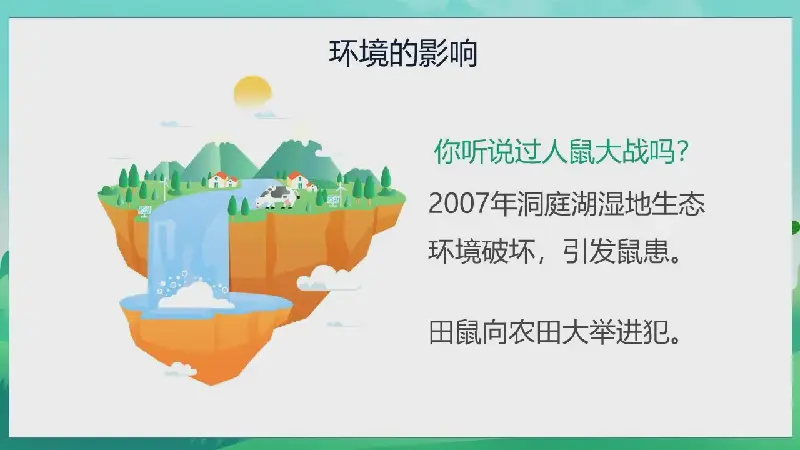 环境的影响

你听说过人鼠大战吗？

2007年洞庭湖湿地生态环境破坏，引发鼠患。

田鼠向农田大举进犯。